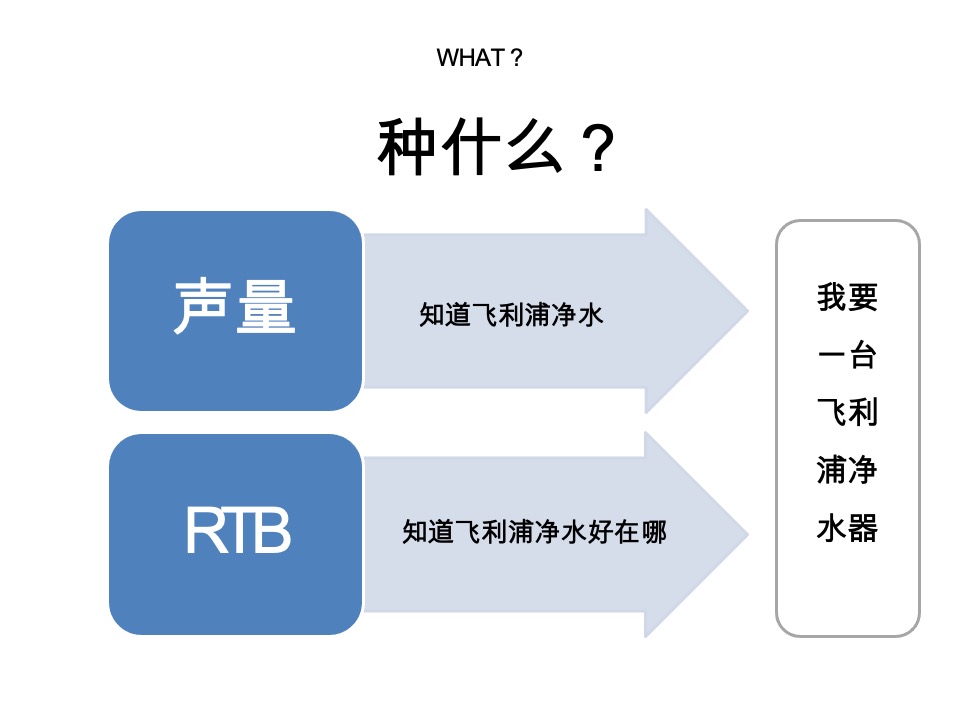 WHAT？

种什么？

声量

知道飞利浦净水

RTB

知道飞利浦净水好在哪

我要一台飞利浦净水器